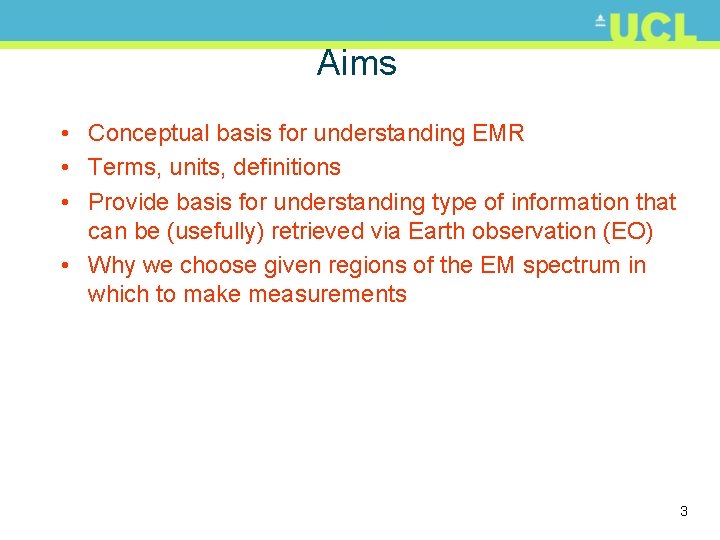 UCL

Aims

• Conceptual basis for understanding EMR
• Terms, units, definitions
• Provide basis for understanding type of information that can be (usefully) retrieved via Earth observation (EO)
• Why we choose given regions of the EM spectrum in which to make measurements

3